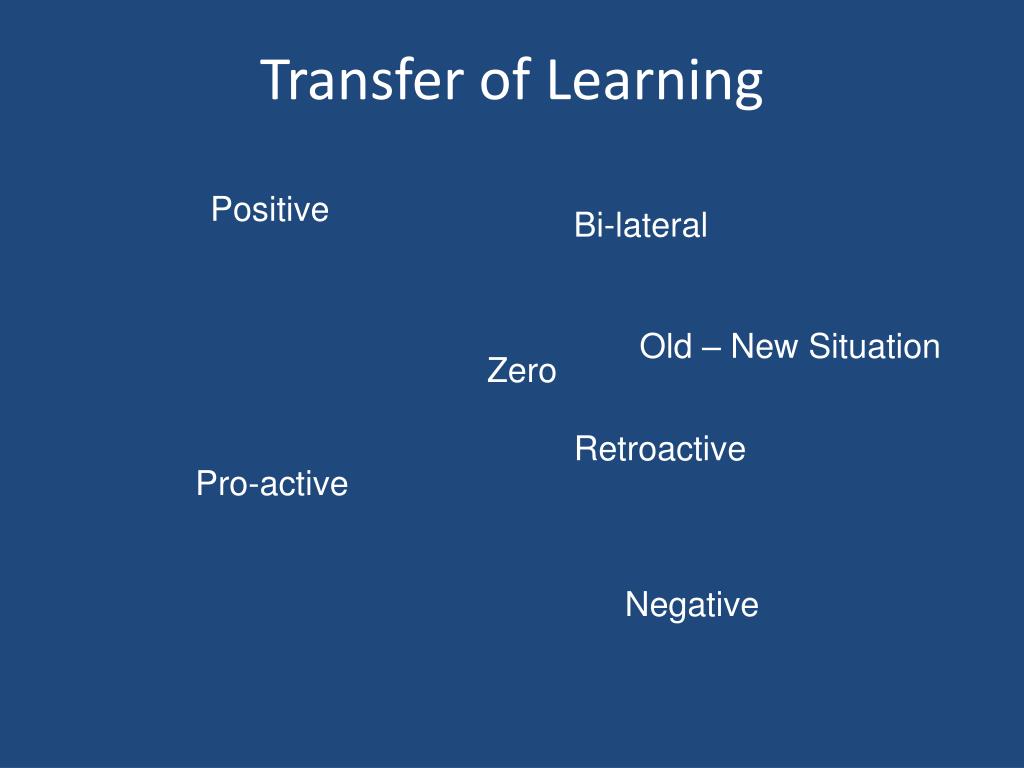 Transfer of Learning

Positive

Bi-lateral

Old – New Situation

Zero

Retroactive

Pro-active

Negative